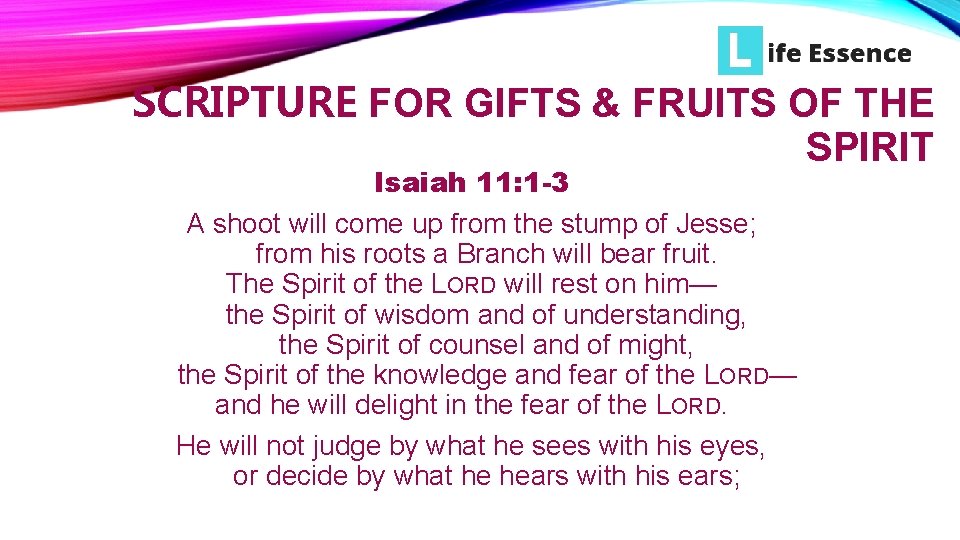 Life Essence

SCRIPTURE FOR GIFTS & FRUITS OF THE SPIRIT

Isaiah 11:1-3

A shoot will come up from the stump of Jesse;
from his roots a Branch will bear fruit.
The Spirit of the LORD will rest on him—
the Spirit of wisdom and of understanding,
the Spirit of counsel and of might,
the Spirit of the knowledge and fear of the LORD—
and he will delight in the fear of the LORD.

He will not judge by what he sees with his eyes,
or decide by what he hears with his ears;